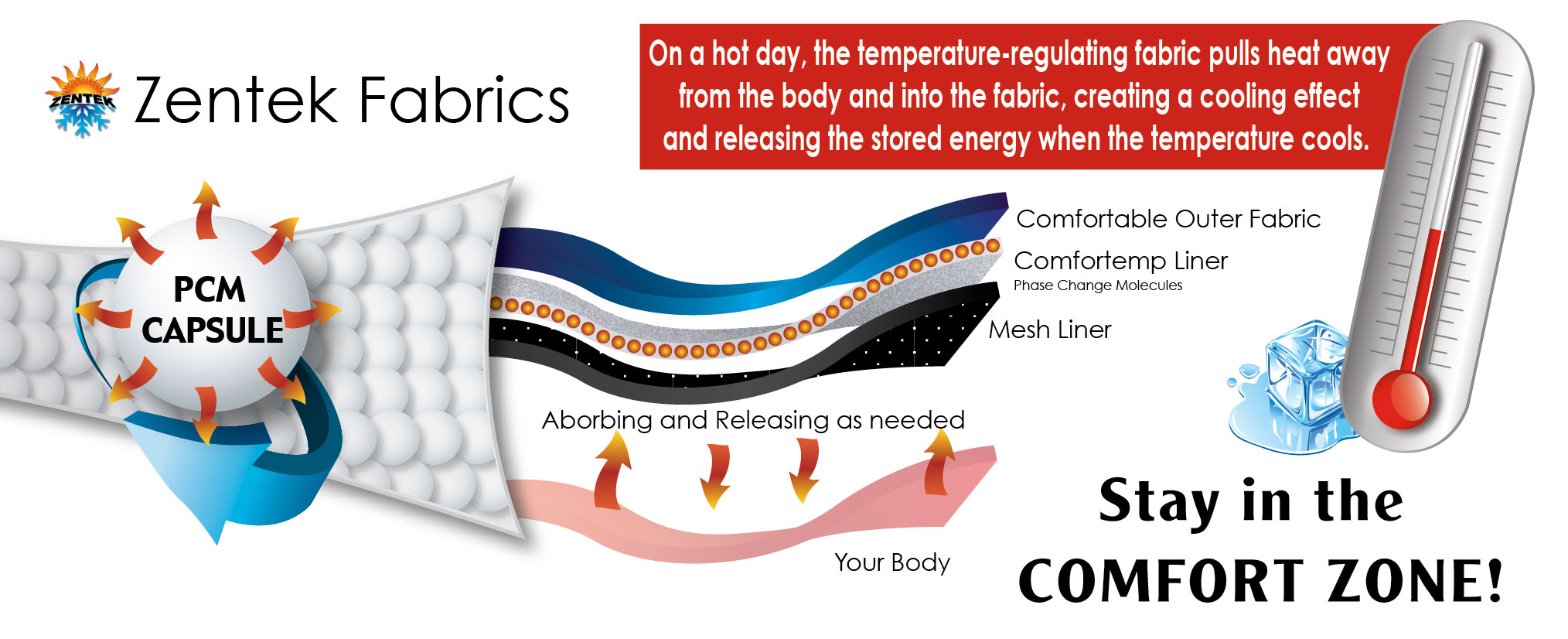 ZENTEK Zentek Fabrics

On a hot day, the temperature-regulating fabric pulls heat away from the body and into the fabric, creating a cooling effect and releasing the stored energy when the temperature cools.

PCM CAPSULE

Comfortable Outer Fabric

Comfortemp Liner
Phase Change Molecules

Mesh Liner

Aborbing and Releasing as needed

Your Body

Stay in the COMFORT ZONE!